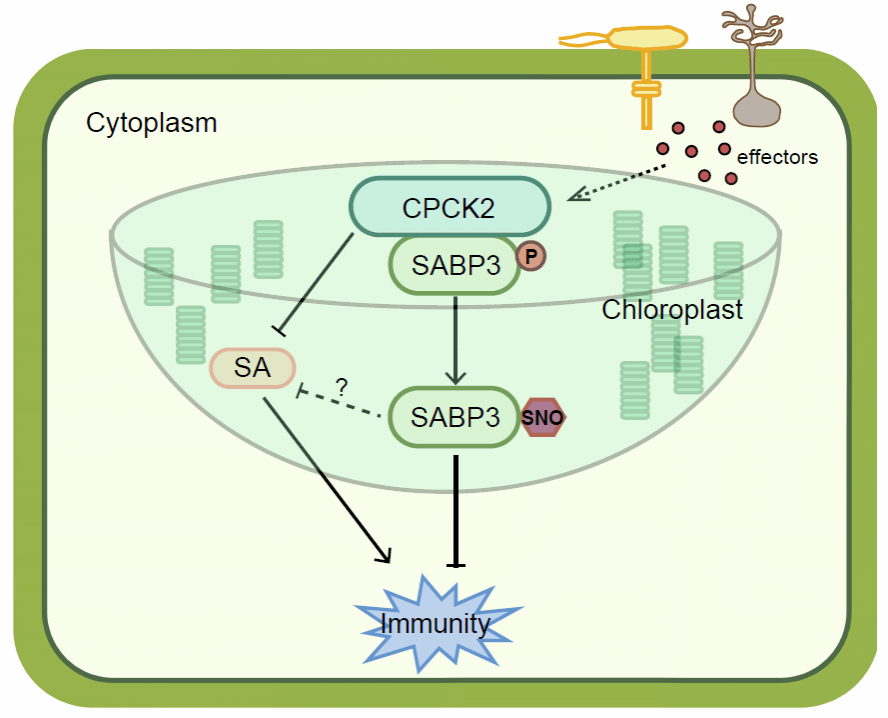 Cytoplasm

effectors

CPCK2

SABP3

P

Chloroplast

SA

?

SABP3

SNO

Immunity